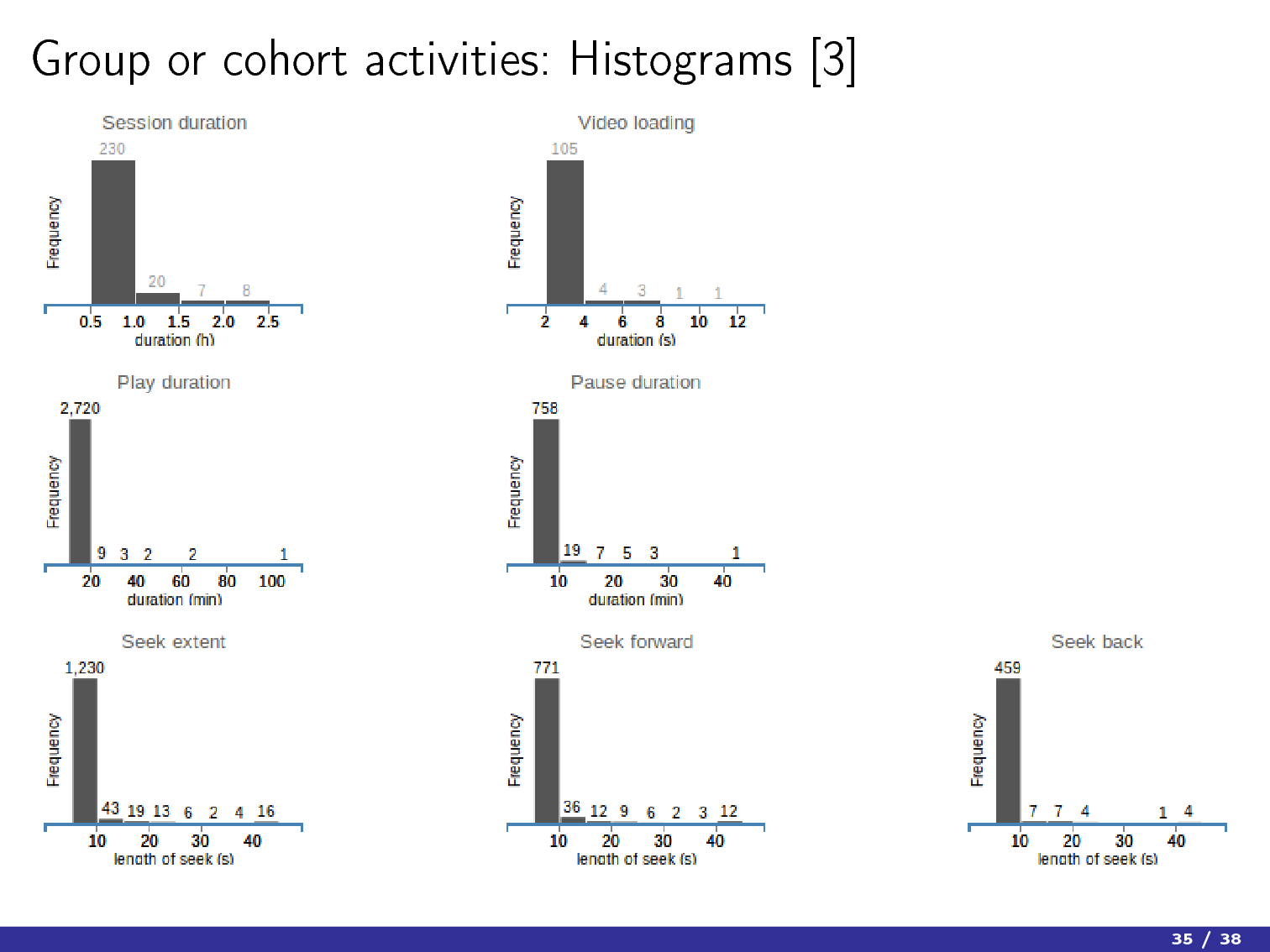 Group or cohort activities: Histograms [3]

Session duration
230
20 7 8
Frequency
0.5 1.0 1.5 2.0 2.5
duration (h)

Video loading
105
4 3 1 1
Frequency
2 4 6 8 10 12
duration (s)

Play duration
2,720
9 3 2 2 1
Frequency
20 40 60 80 100
duration (min)

Pause duration
758
19 7 5 3 1
Frequency
10 20 30 40
duration (min)

Seek extent
1,230
43 19 13 6 2 4 16
Frequency
10 20 30 40
length of seek (s)

Seek forward
771
36 12 9 6 2 3 12
Frequency
10 20 30 40
length of seek (s)

Seek back
459
7 7 4 1 4
Frequency
10 20 30 40
length of seek (s)

35 / 38